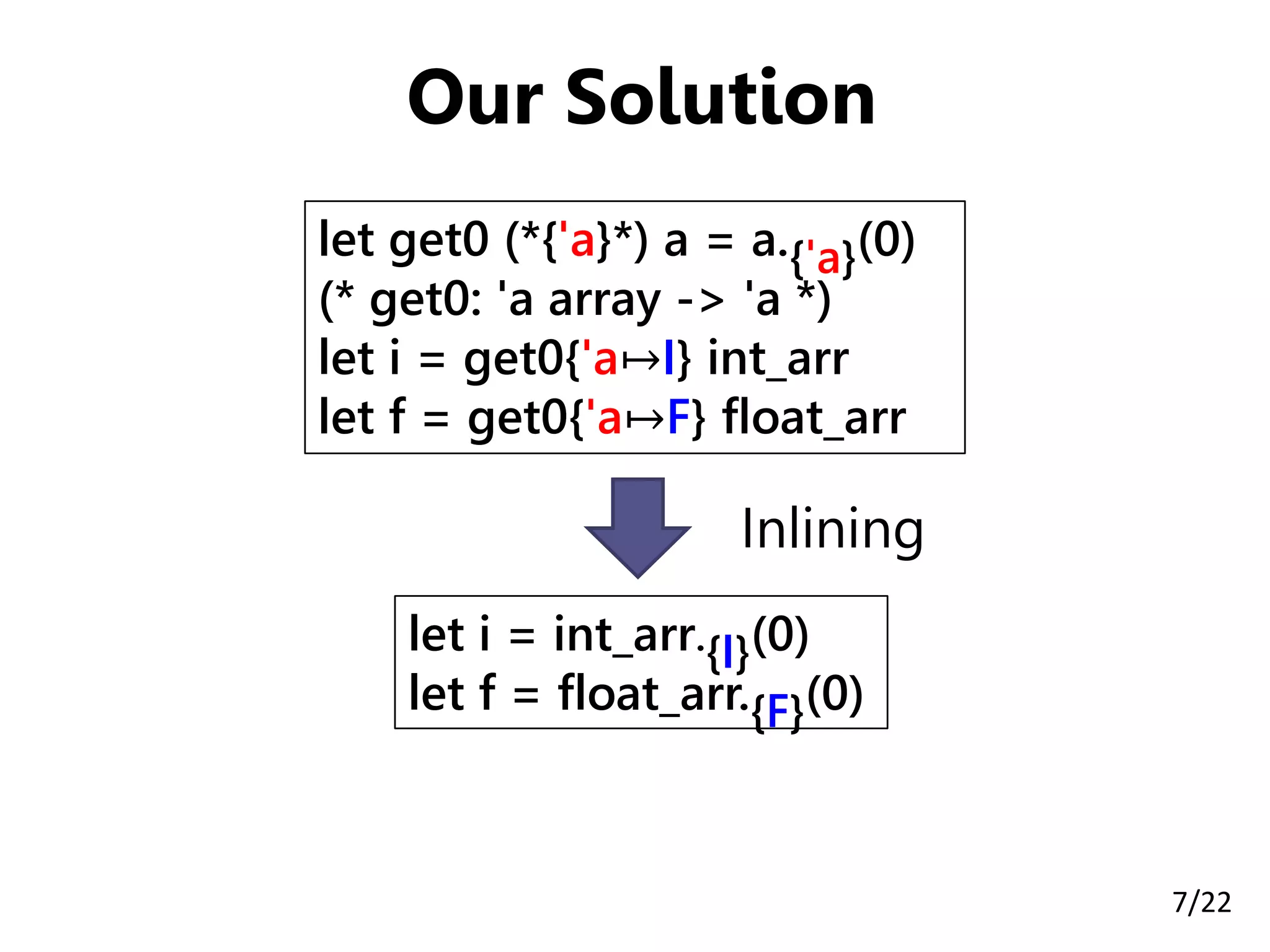 Our Solution

let get0 (*{'a}*) a = a.$_{\{'a\}}$(0)
(* get0: 'a array -> 'a *)
let i = get0{'a↦I} int_arr
let f = get0{'a↦F} float_arr

Inlining

let i = int_arr.$_{\{I\}}$(0)
let f = float_arr.$_{\{F\}}$(0)

7/22